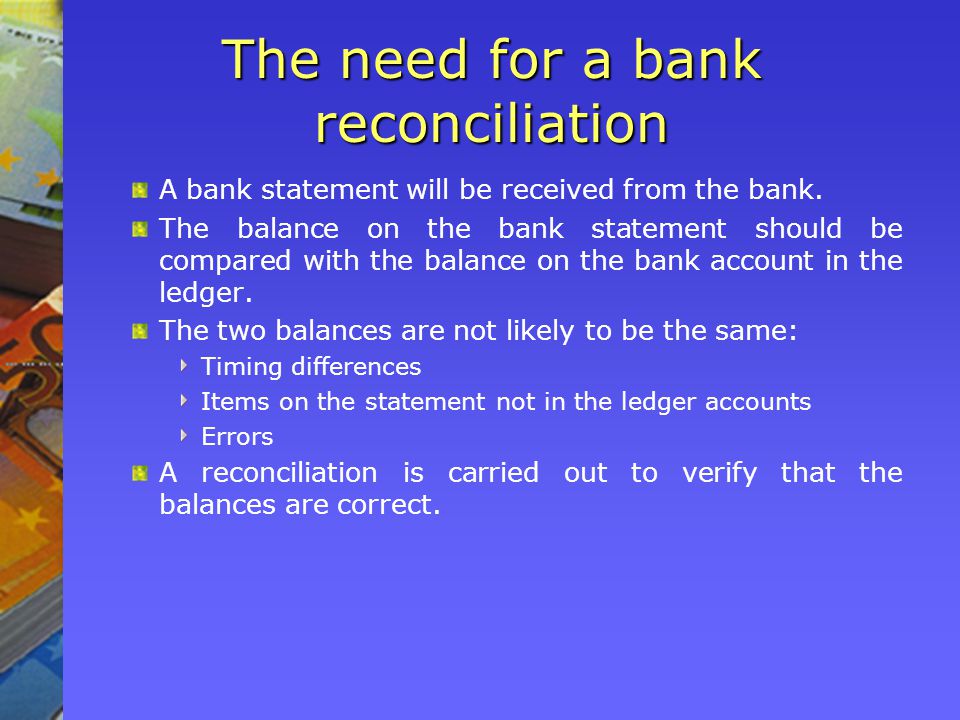 The need for a bank reconciliation

A bank statement will be received from the bank.

The balance on the bank statement should be compared with the balance on the bank account in the ledger.

The two balances are not likely to be the same:

Timing differences

Items on the statement not in the ledger accounts

Errors

A reconciliation is carried out to verify that the balances are correct.